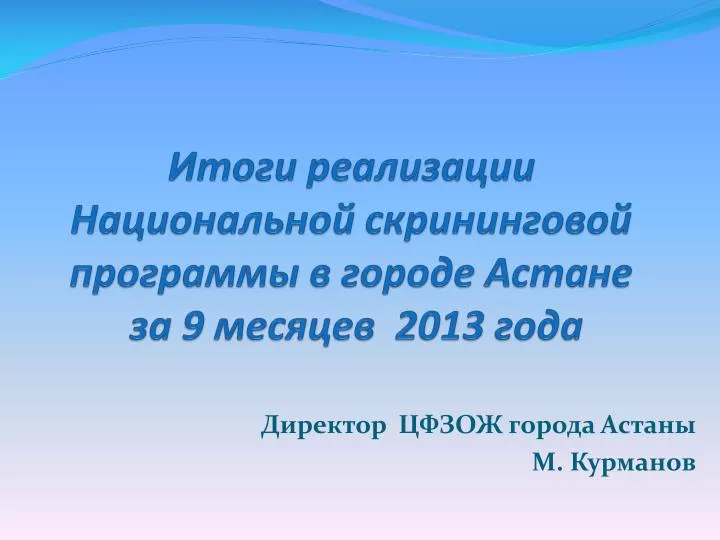 Итоги реализации Национальной скрининговой программы в городе Астане за 9 месяцев 2013 года

Директор ЦФЗОЖ города Астаны
М. Курманов